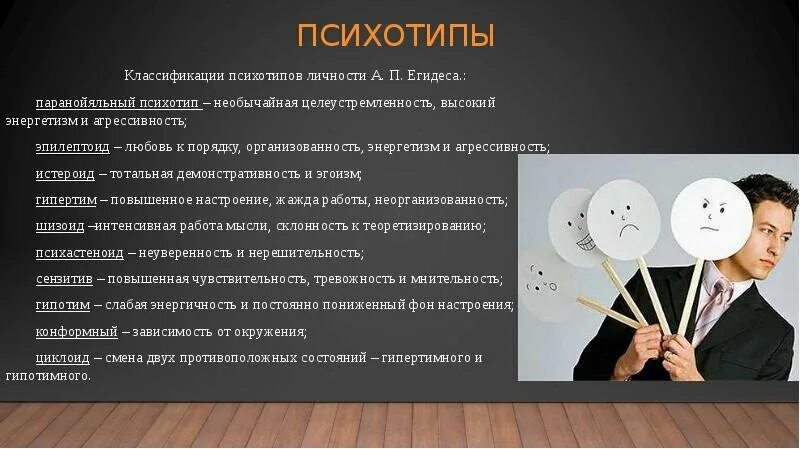 ПСИХОТИПЫ

Классификации психотипов личности А. П. Егидеса.:

паранойяльный психотип – необычайная целеустремленность, высокий энергетизм и агрессивность;

эпилептоид – любовь к порядку, организованность, энергетизм и агрессивность;

истероид – тотальная демонстративность и эгоизм;

гипертим – повышенное настроение, жажда работы, неорганизованность;

шизоид –интенсивная работа мысли, склонность к теоретизированию;

психастеноид – неуверенность и нерешительность;

сензитив – повышенная чувствительность, тревожность и мнительность;

гипотим – слабая энергичность и постоянно пониженный фон настроения;

конформный – зависимость от окружения;

циклоид – смена двух противоположных состояний – гипертимного и гипотимного.